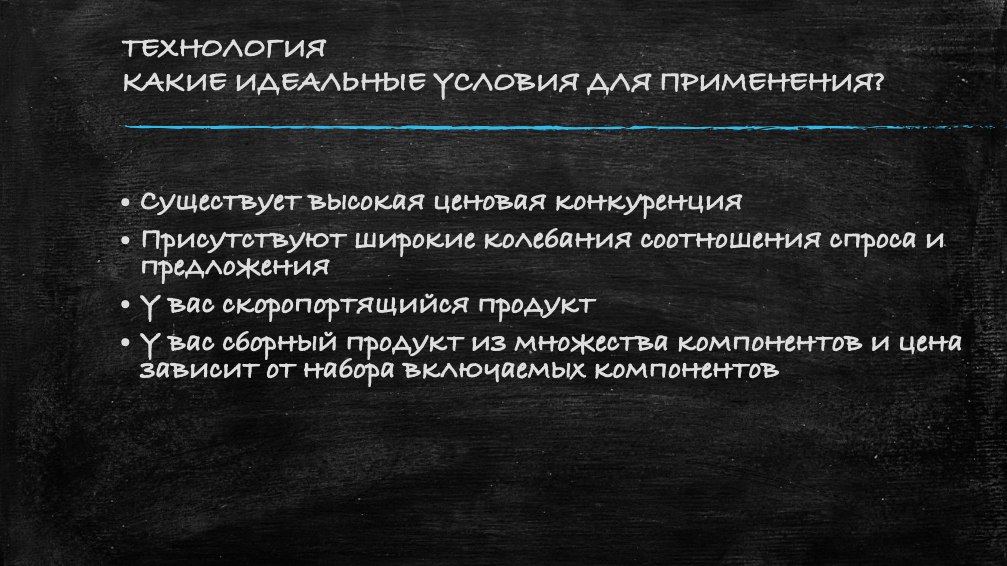 ТЕХНОЛОГИЯ
КАКИЕ ИДЕАЛЬНЫЕ УСЛОВИЯ ДЛЯ ПРИМЕНЕНИЯ?

• Существует высокая ценовая конкуренция
• Присутствуют широкие колебания соотношения спроса и предложения
• У вас скоропортящийся продукт
• У вас сборный продукт из множества компонентов и цена зависит от набора включаемых компонентов